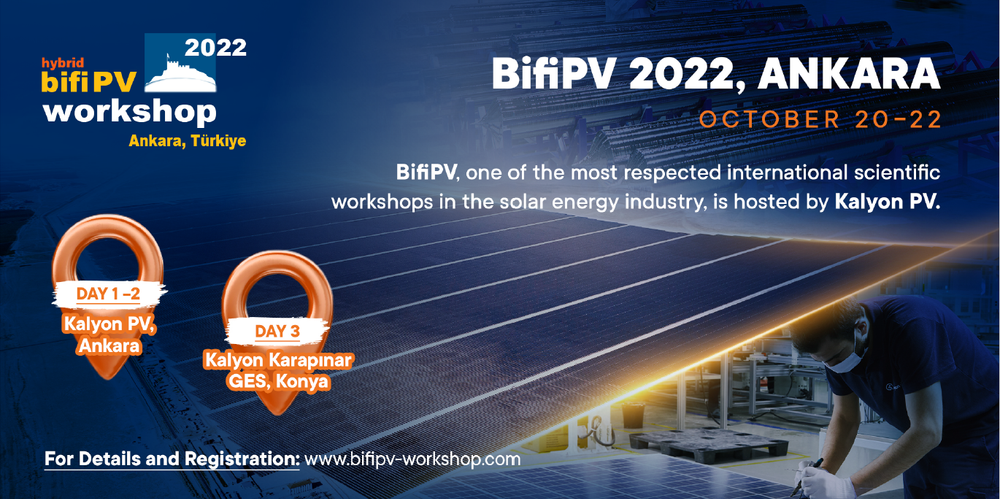 hybrid
bifi PV
2022
workshop
Ankara, Türkiye

BifiPV 2022, ANKARA
OCTOBER 20-22

BifiPV, one of the most respected international scientific workshops in the solar energy industry, is hosted by Kalyon PV.

DAY 1 -2
Kalyon PV, Ankara

DAY 3
Kalyon Karapınar GES, Konya

For Details and Registration: www.bifipv-workshop.com